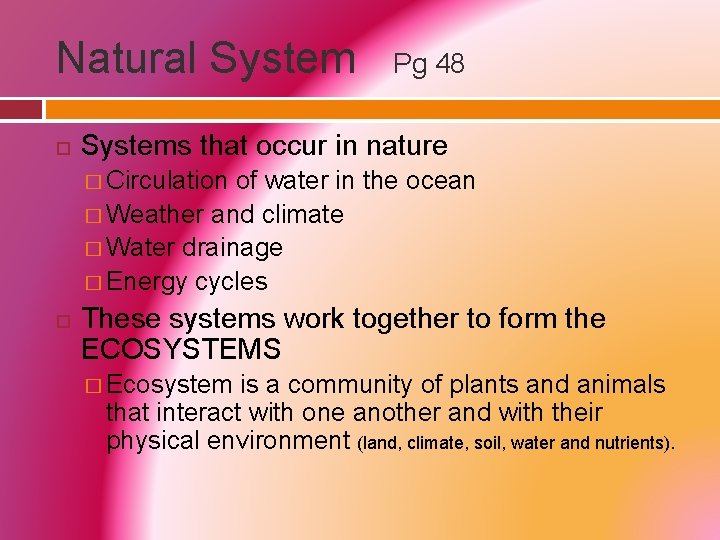 Natural System Pg 48

Systems that occur in nature

Circulation of water in the ocean

Weather and climate

Water drainage

Energy cycles

These systems work together to form the ECOSYSTEMS

Ecosystem is a community of plants and animals that interact with one another and with their physical environment (land, climate, soil, water and nutrients).